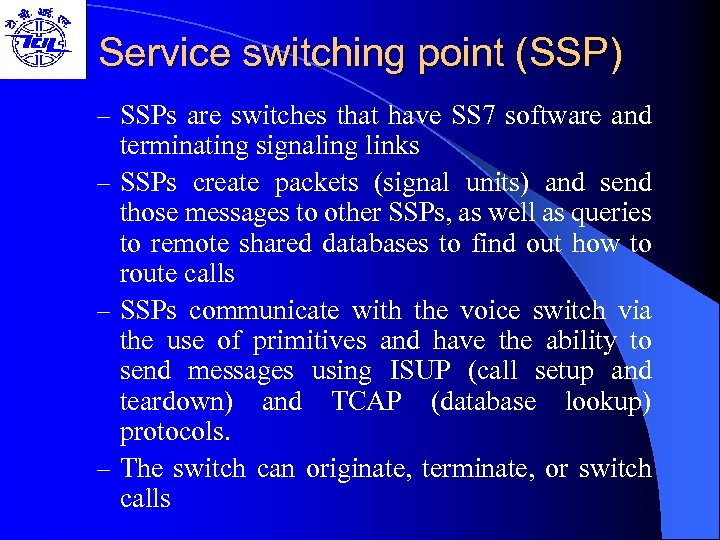 TCIL

Service switching point (SSP)

– SSPs are switches that have SS7 software and terminating signaling links

– SSPs create packets (signal units) and send those messages to other SSPs, as well as queries to remote shared databases to find out how to route calls

– SSPs communicate with the voice switch via the use of primitives and have the ability to send messages using ISUP (call setup and teardown) and TCAP (database lookup) protocols.

– The switch can originate, terminate, or switch calls